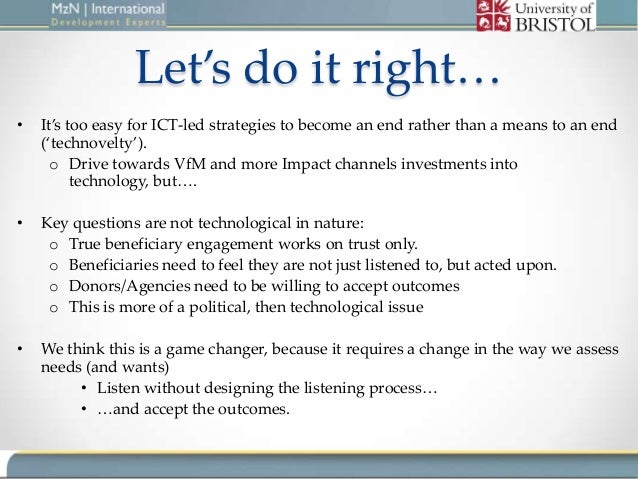 MzN | International
Development Experts

University of BRISTOL

Let's do it right…

• It's too easy for ICT-led strategies to become an end rather than a means to an end ('technovelty').
  o Drive towards VfM and more Impact channels investments into technology, but….

• Key questions are not technological in nature:
  o True beneficiary engagement works on trust only.
  o Beneficiaries need to feel they are not just listened to, but acted upon.
  o Donors/Agencies need to be willing to accept outcomes
  o This is more of a political, then technological issue

• We think this is a game changer, because it requires a change in the way we assess needs (and wants)
  • Listen without designing the listening process…
  • …and accept the outcomes.